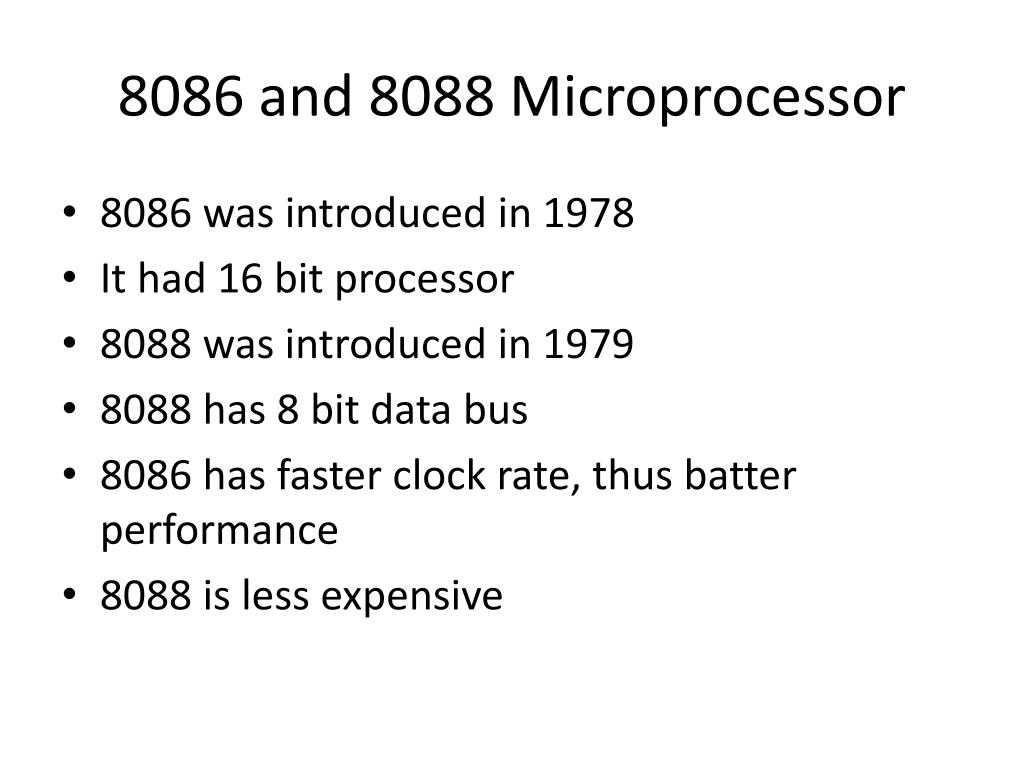 8086 and 8088 Microprocessor

• 8086 was introduced in 1978
• It had 16 bit processor
• 8088 was introduced in 1979
• 8088 has 8 bit data bus
• 8086 has faster clock rate, thus batter performance
• 8088 is less expensive